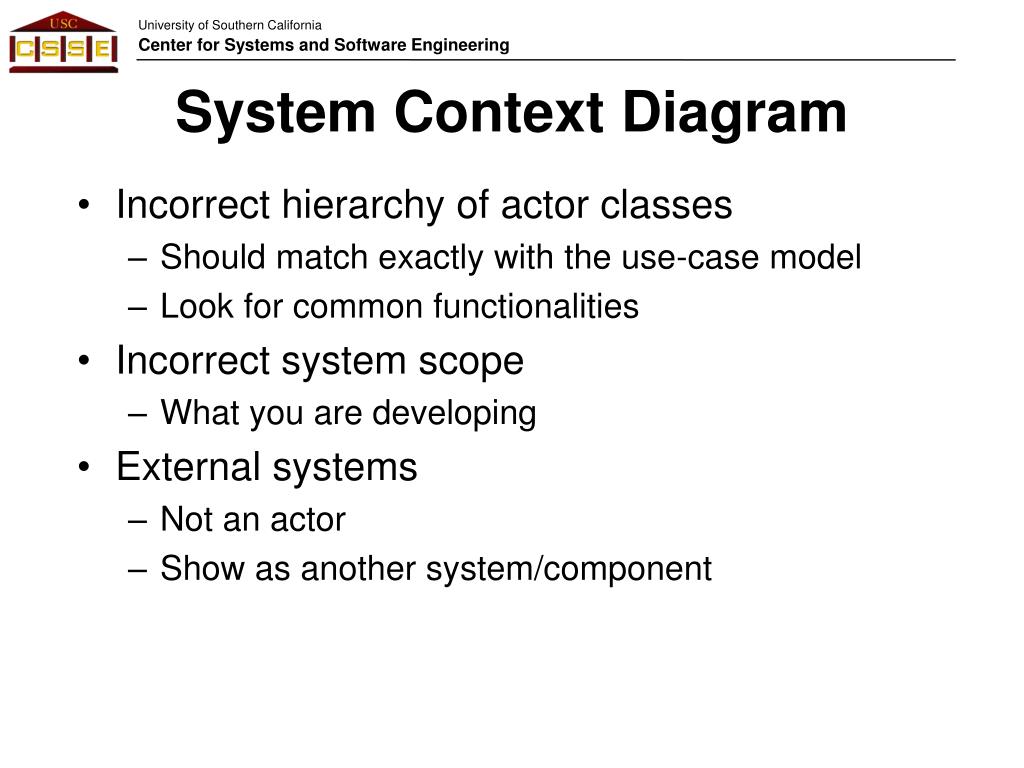 USC
CSSE

University of Southern California
Center for Systems and Software Engineering

System Context Diagram

• Incorrect hierarchy of actor classes
– Should match exactly with the use-case model
– Look for common functionalities
• Incorrect system scope
– What you are developing
• External systems
– Not an actor
– Show as another system/component